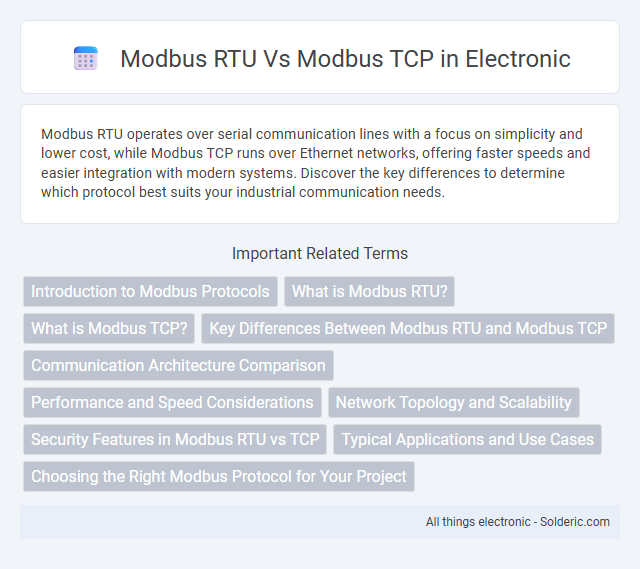 Modbus RTU Vs Modbus TCP in Electronic

Modbus RTU operates over serial communication lines with a focus on simplicity and lower cost, while Modbus TCP runs over Ethernet networks, offering faster speeds and easier integration with modern systems. Discover the key differences to determine which protocol best suits your industrial communication needs.

Important Related Terms

Introduction to Modbus Protocols

What is Modbus RTU?

What is Modbus TCP?

Key Differences Between Modbus RTU and Modbus TCP

Communication Architecture Comparison

Performance and Speed Considerations

Network Topology and Scalability

Security Features in Modbus RTU vs TCP

Typical Applications and Use Cases

Choosing the Right Modbus Protocol for Your Project

All things electronic - Solderic.com